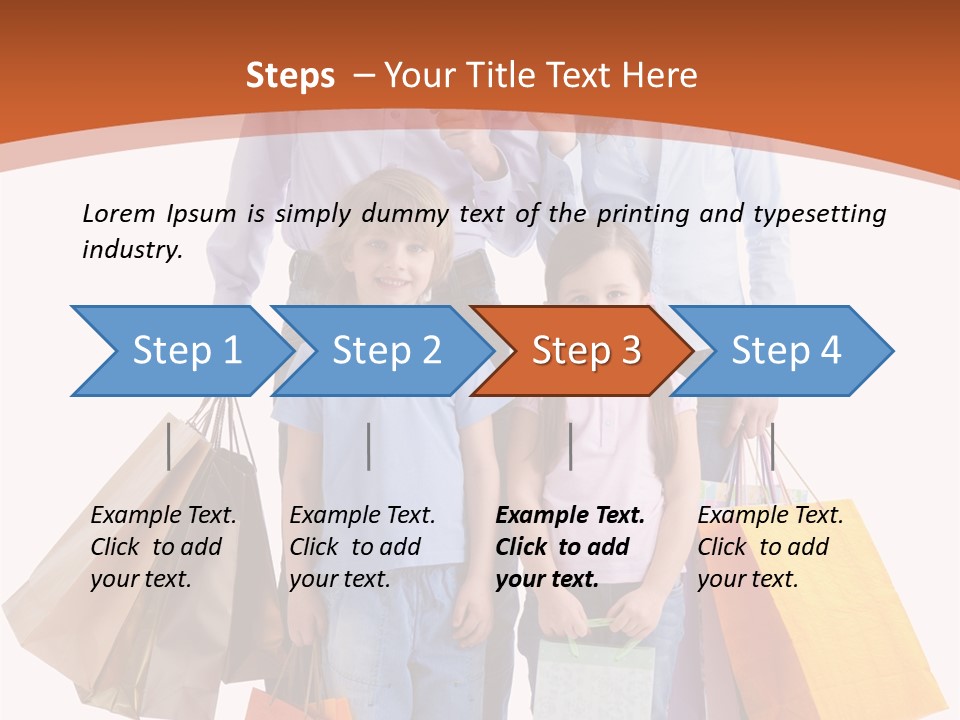 Steps – Your Title Text Here

Lorem Ipsum is simply dummy text of the printing and typesetting industry.

Step 1

Step 2

Step 3

Step 4

Example Text. Click to add your text.

Example Text. Click to add your text.

Example Text. Click to add your text.

Example Text. Click to add your text.